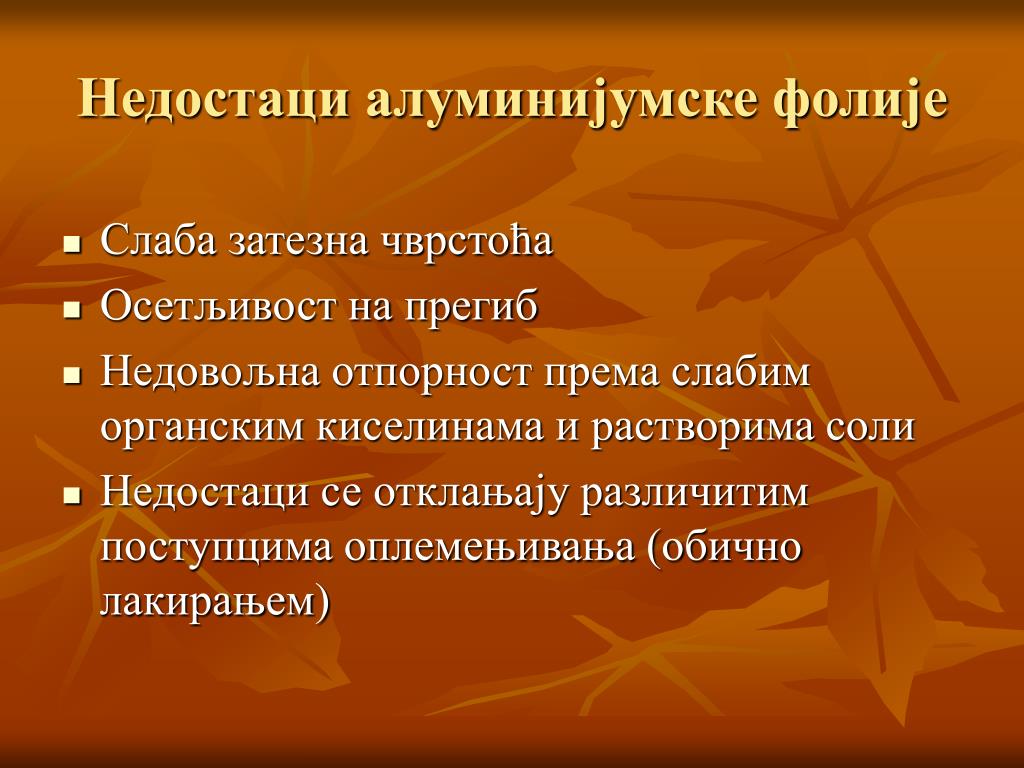 Недостаци алуминијумске фолије

- Слаба затезна чврстоћа
- Осетљивост на прегиб
- Недовољна отпорност према слабим органским киселинама и растворима соли
- Недостаци се отклањају различитим поступцима оплемењивања (обично лакирањем)